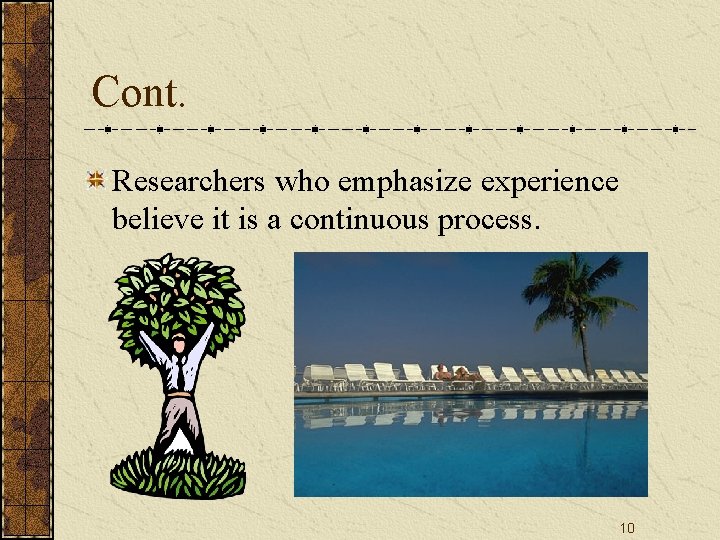 Cont.

Researchers who emphasize experience believe it is a continuous process.

10